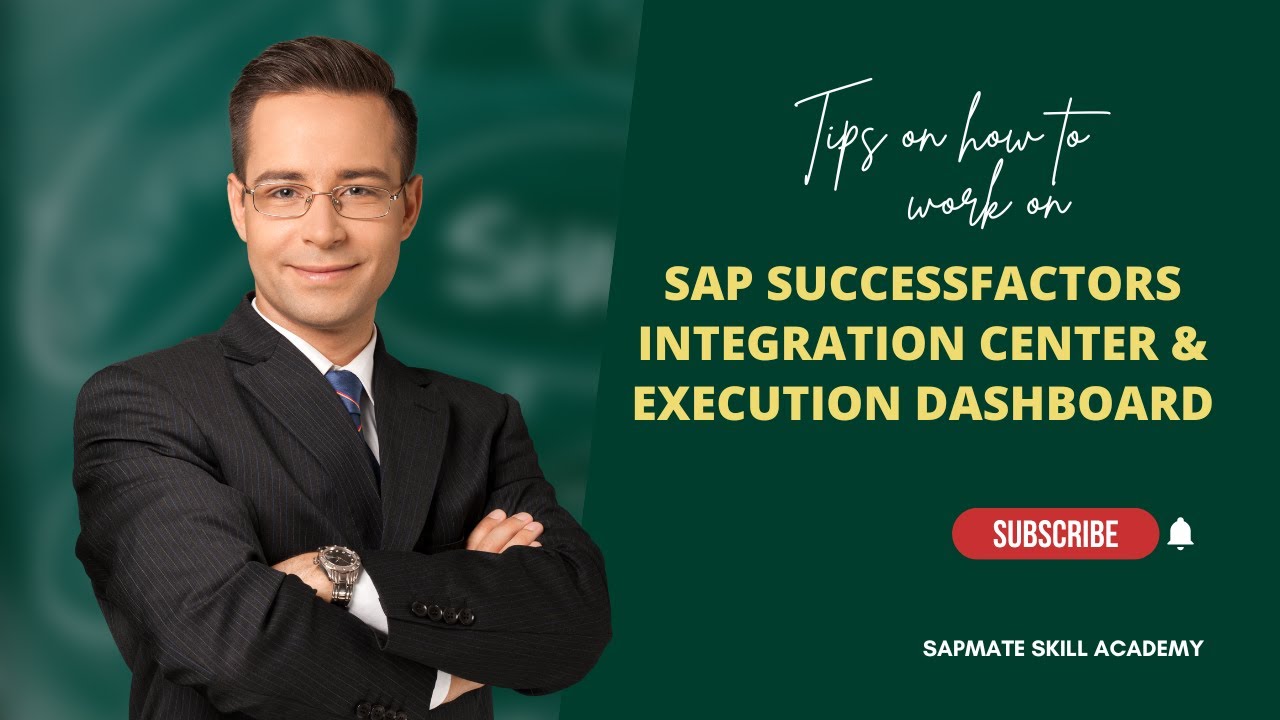 Tips on how to work on

SAP SUCCESSFACTORS INTEGRATION CENTER & EXECUTION DASHBOARD

SUBSCRIBE

SAPMATE SKILL ACADEMY